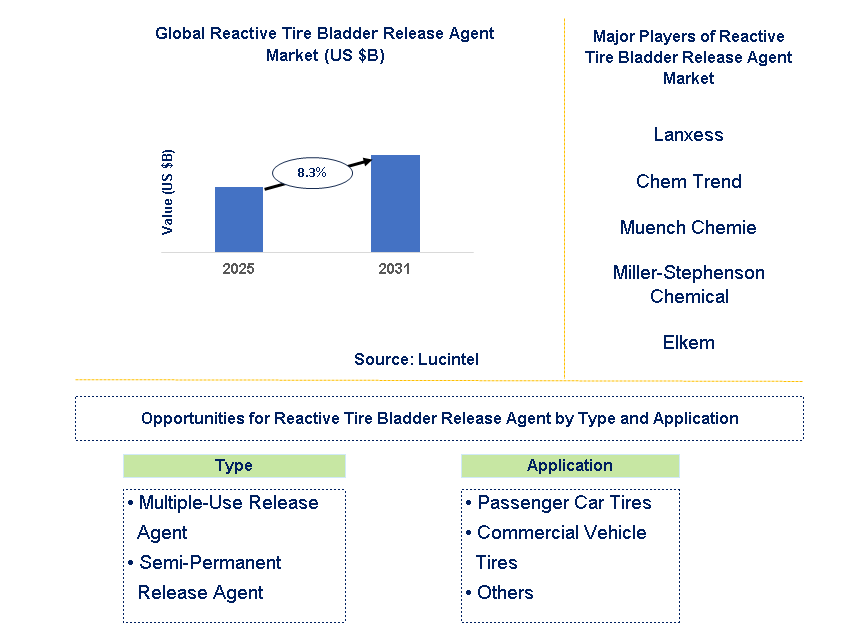 Global Reactive Tire Bladder Release Agent Market (US $B)

Value (US $B)

8.3%

2025

2031

Source: Lucintel

Major Players of Reactive Tire Bladder Release Agent Market

Lanxess

Chem Trend

Muench Chemie

Miller-Stephenson Chemical

Elkem

Opportunities for Reactive Tire Bladder Release Agent by Type and Application

Type

• Multiple-Use Release Agent
• Semi-Permanent Release Agent

Application

• Passenger Car Tires
• Commercial Vehicle Tires
• Others